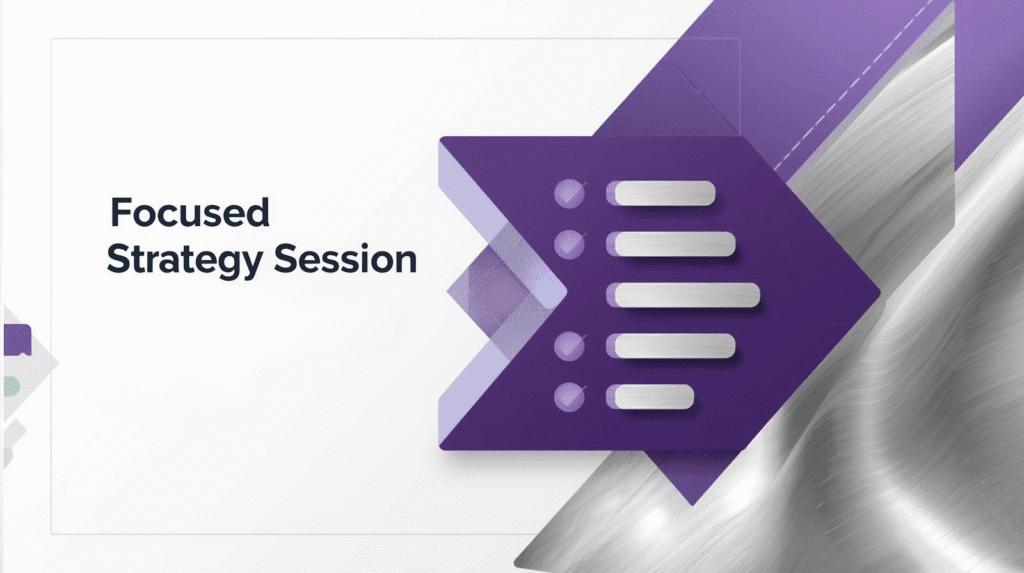 Focused
Strategy Session